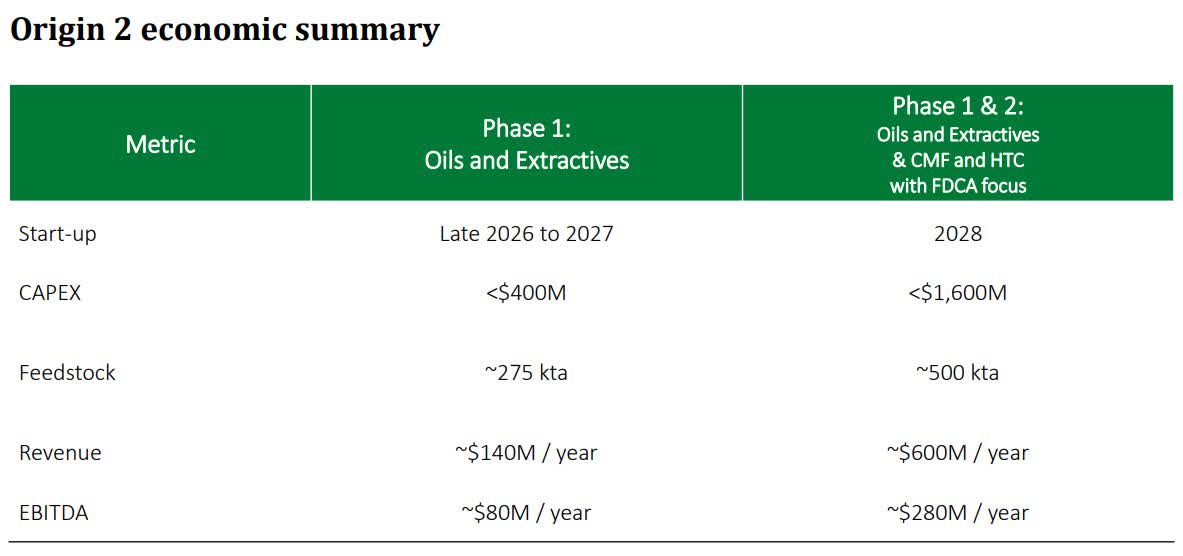 Origin 2 economic summary

| Metric | Phase 1: Oils and Extractives | Phase 1 & 2: Oils and Extractives & CMF and HTC with FDCA focus |
|---|---|---|
| Start-up | Late 2026 to 2027 | 2028 |
| CAPEX | <\$400M | <\$1,600M |
| Feedstock | ~275 kta | ~500 kta |
| Revenue | ~\$140M / year | ~\$600M / year |
| EBITDA | ~\$80M / year | ~\$280M / year |